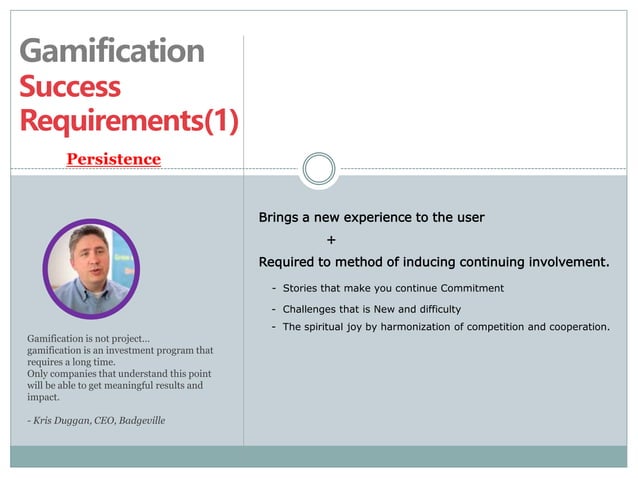 Gamification
Success Requirements(1)

Persistence

Gamification is not project...
gamification is an investment program that requires a long time.
Only companies that understand this point will be able to get meaningful results and impact.

- Kris Duggan, CEO, Badgeville

Brings a new experience to the user
+
Required to method of inducing continuing involvement.

- Stories that make you continue Commitment
- Challenges that is New and difficulty
- The spiritual joy by harmonization of competition and cooperation.